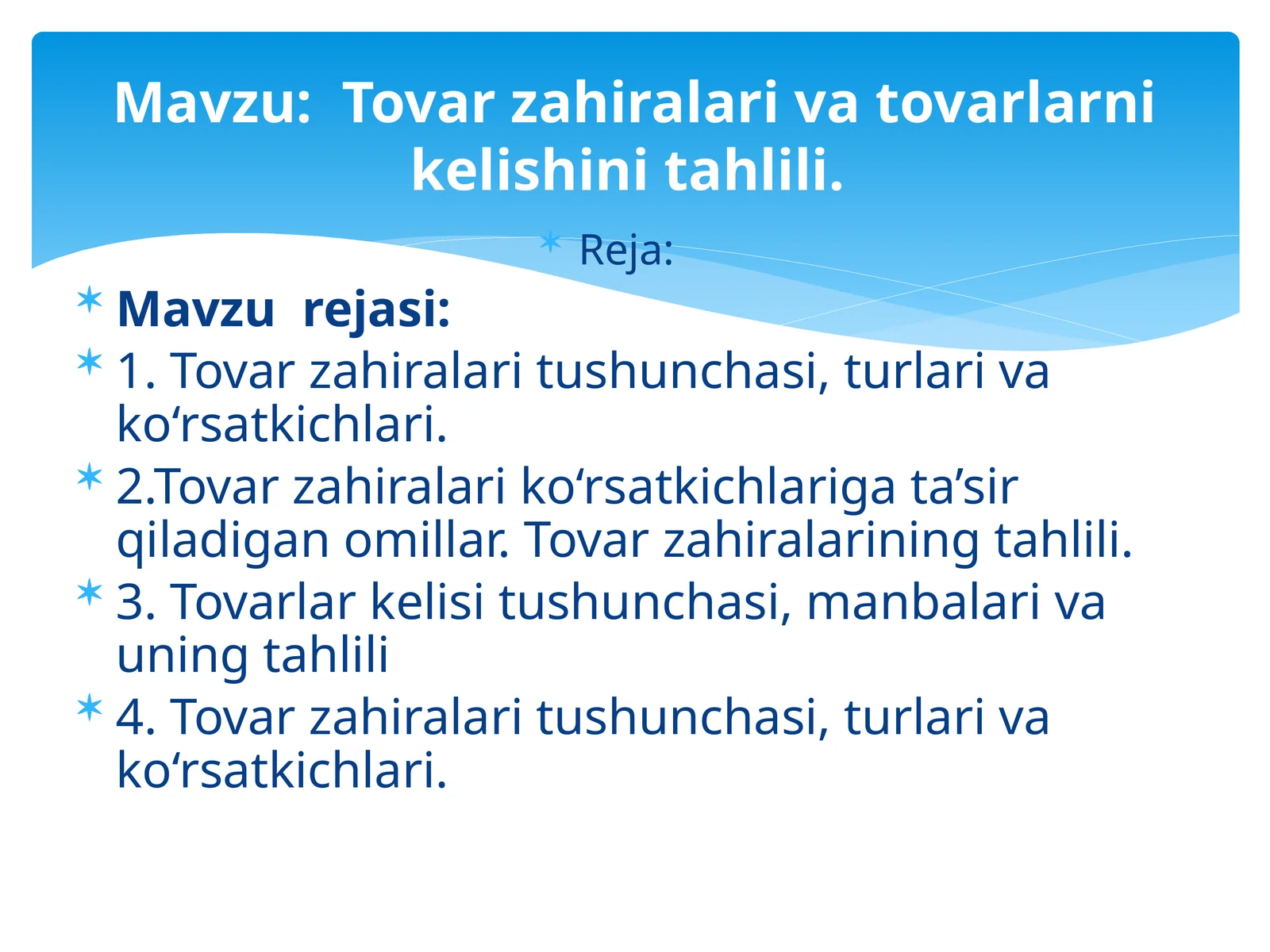 Mavzu: Tovar zahiralari va tovarlarni kelishini tahlili.

Reja:

Mavzu rejasi:

1. Tovar zahiralari tushunchasi, turlari va ko‘rsatkichlari.

2.Tovar zahiralari ko‘rsatkichlariga ta’sir qiladigan omillar. Tovar zahiralarining tahlili.

3. Tovarlar kelisi tushunchasi, manbalari va uning tahlili

4. Tovar zahiralari tushunchasi, turlari va ko‘rsatkichlari.